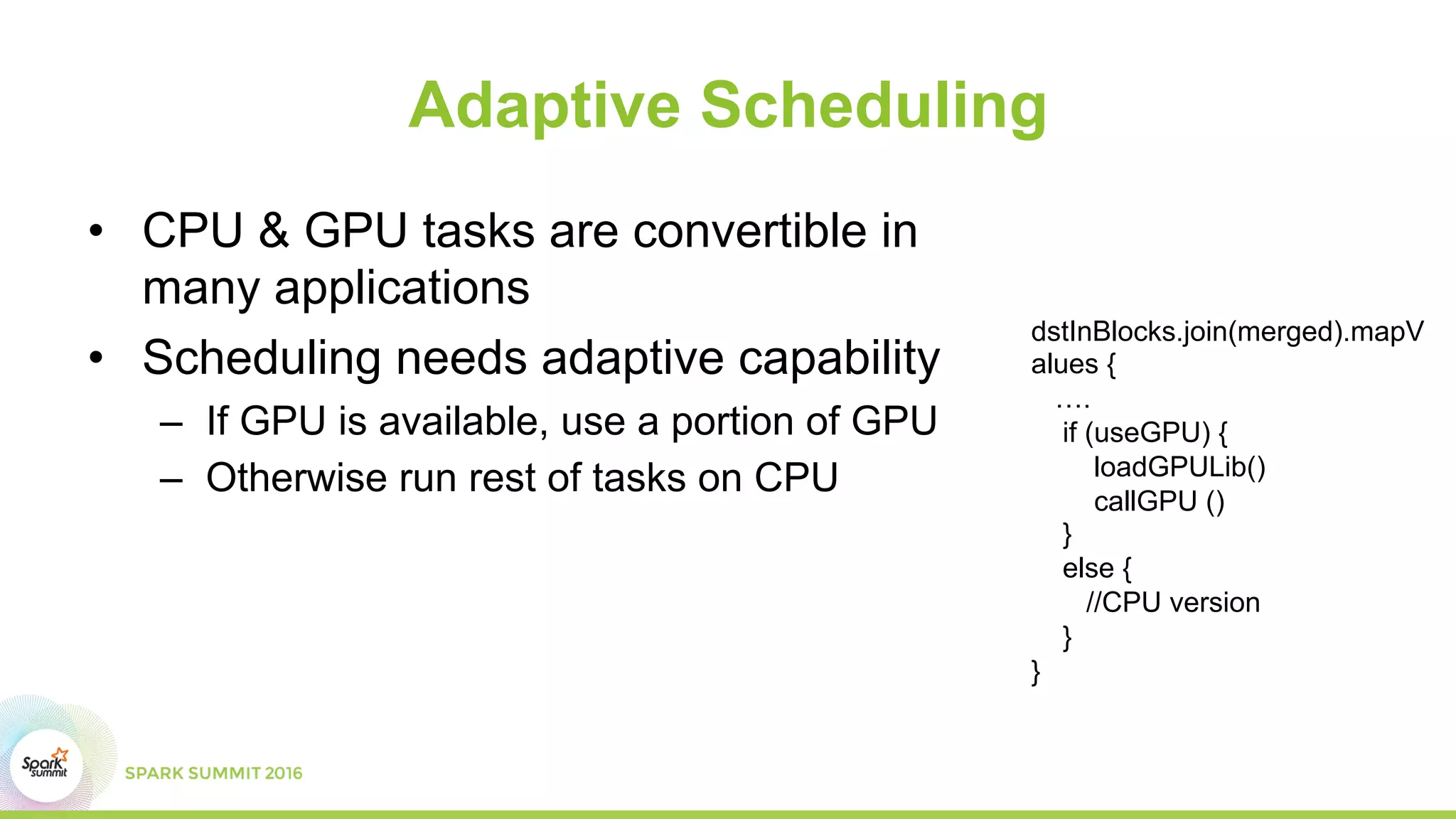 Adaptive Scheduling

• CPU & GPU tasks are convertible in many applications
• Scheduling needs adaptive capability
– If GPU is available, use a portion of GPU
– Otherwise run rest of tasks on CPU

dstInBlocks.join(merged).mapValues {
....
if (useGPU) {
loadGPULib()
callGPU ()
}
else {
//CPU version
}
}

Spark summit

SPARK SUMMIT 2016